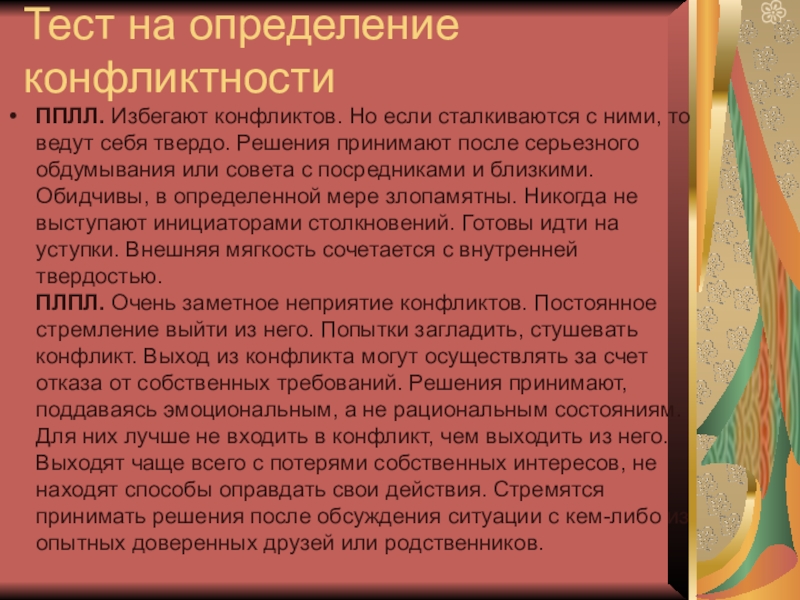 Тест на определение конфликтности

• ППЛЛ. Избегают конфликтов. Но если сталкиваются с ними, то ведут себя твердо. Решения принимают после серьезного обдумывания или совета с посредниками и близкими. Обидчивы, в определенной мере злопамятны. Никогда не выступают инициаторами столкновений. Готовы идти на уступки. Внешняя мягкость сочетается с внутренней твердостью.
ПЛПЛ. Очень заметное неприятие конфликтов. Постоянное стремление выйти из него. Попытки загладить, стушевать конфликт. Выход из конфликта могут осуществлять за счет отказа от собственных требований. Решения принимают, поддаваясь эмоциональным, а не рациональным состояниям. Для них лучше не входить в конфликт, чем выходить из него. Выходят чаще всего с потерями собственных интересов, не находят способы оправдать свои действия. Стремятся принимать решения после обсуждения ситуации с кем-либо из опытных доверенных друзей или родственников.